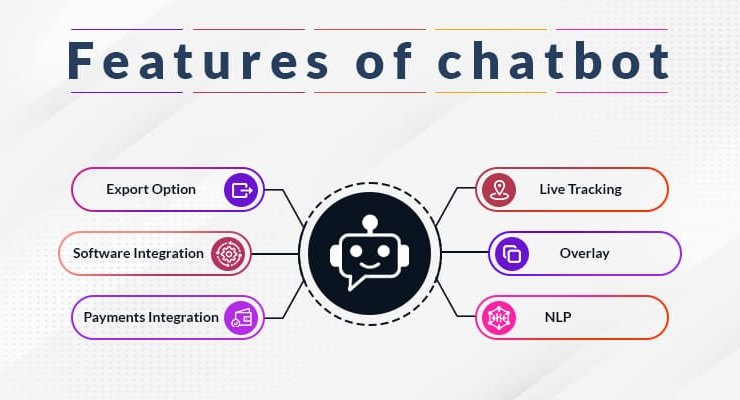 Features of chatbot

Export Option

Software Integration

Payments Integration

Live Tracking

Overlay

NLP